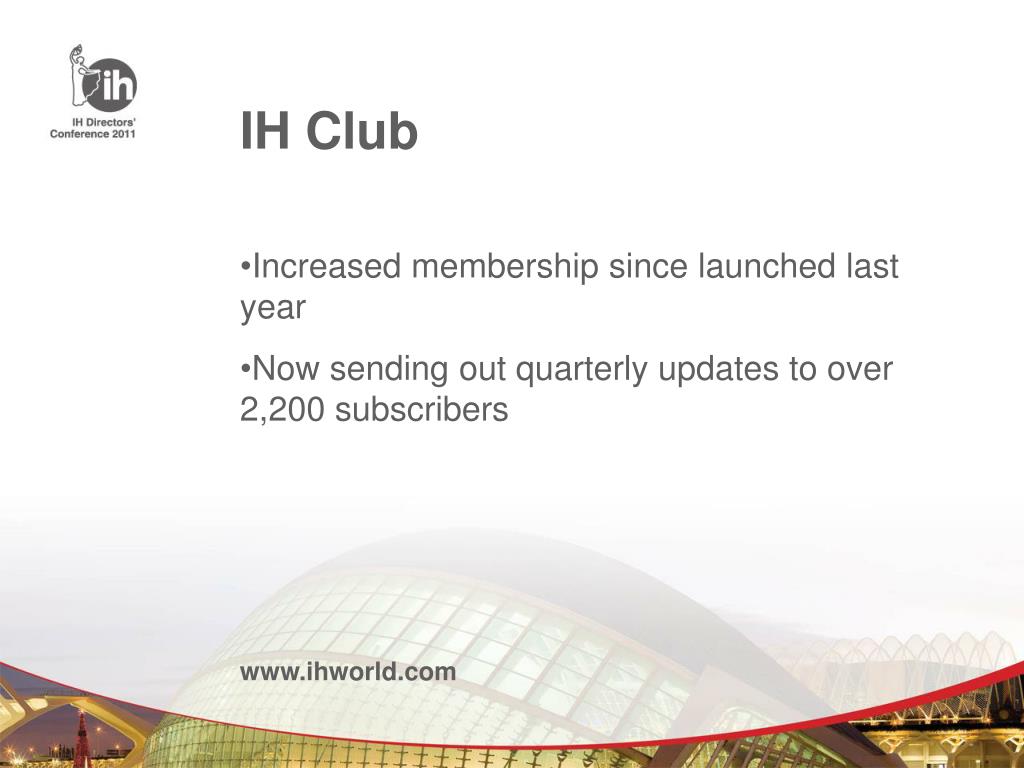 ih
IH Directors' Conference 2011

IH Club

•Increased membership since launched last year

•Now sending out quarterly updates to over 2,200 subscribers

www.ihworld.com